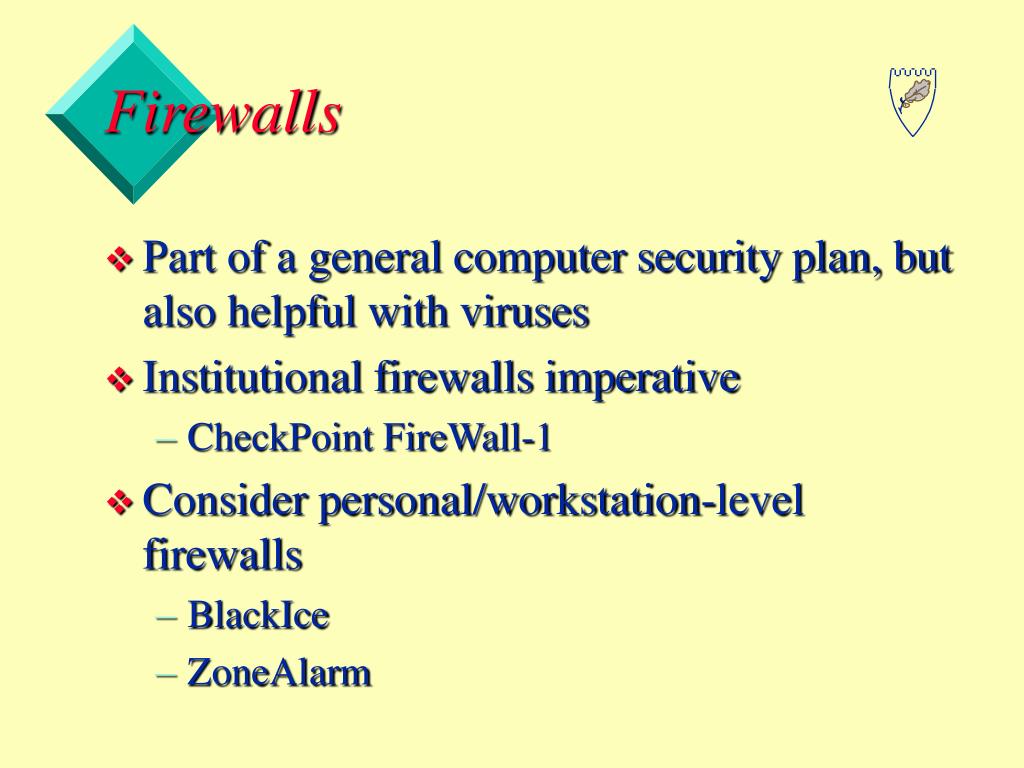 Firewalls

❖ Part of a general computer security plan, but also helpful with viruses

❖ Institutional firewalls imperative
– CheckPoint FireWall-1

❖ Consider personal/workstation-level firewalls
– BlackIce
– ZoneAlarm